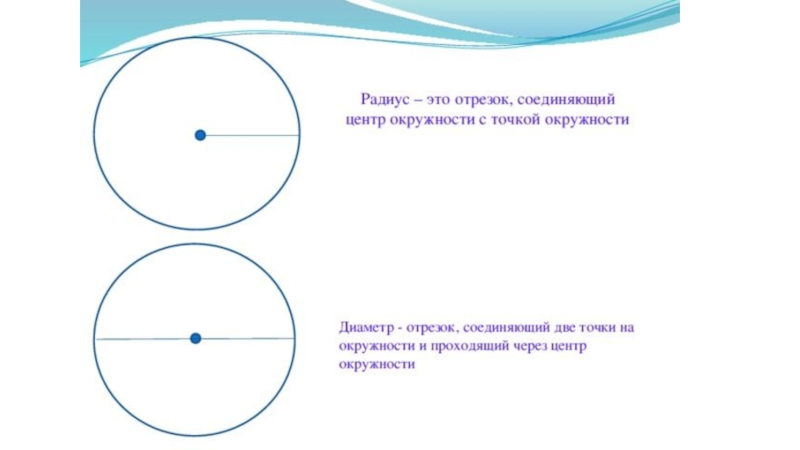 Радиус – это отрезок, соединяющий центр окружности с точкой окружности

Диаметр - отрезок, соединяющий две точки на окружности и проходящий через центр окружности